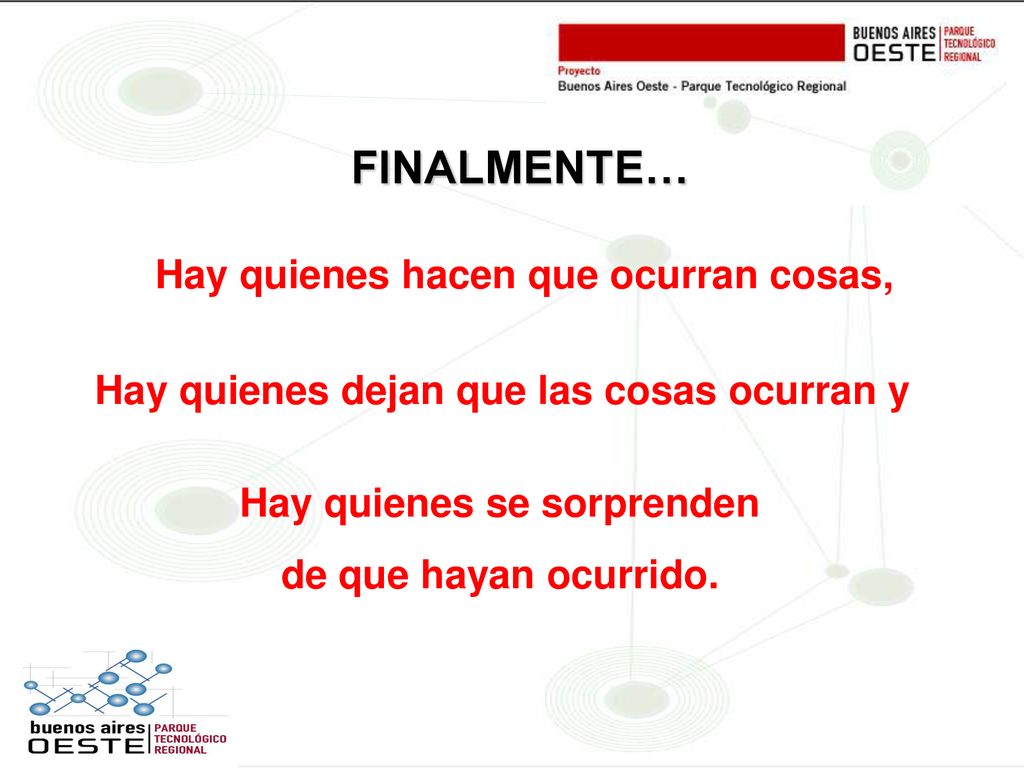 BUENOS AIRES OESTE PARQUE TECNOLÓGICO REGIONAL

Proyecto
Buenos Aires Oeste - Parque Tecnológico Regional

FINALMENTE…

Hay quienes hacen que ocurran cosas,

Hay quienes dejan que las cosas ocurran y

Hay quienes se sorprenden de que hayan ocurrido.

buenos aires OESTE PARQUE TECNOLÓGICO REGIONAL